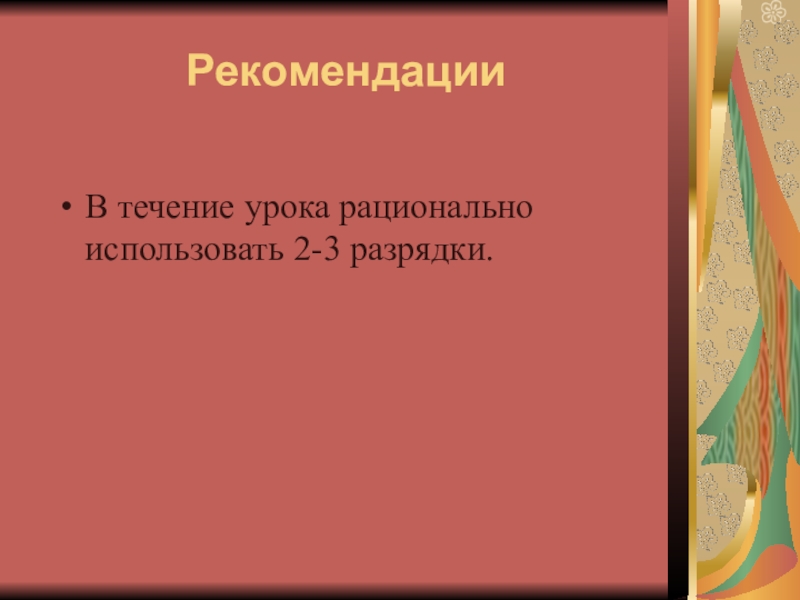 Рекомендации

• В течение урока рационально использовать 2-3 разрядки.